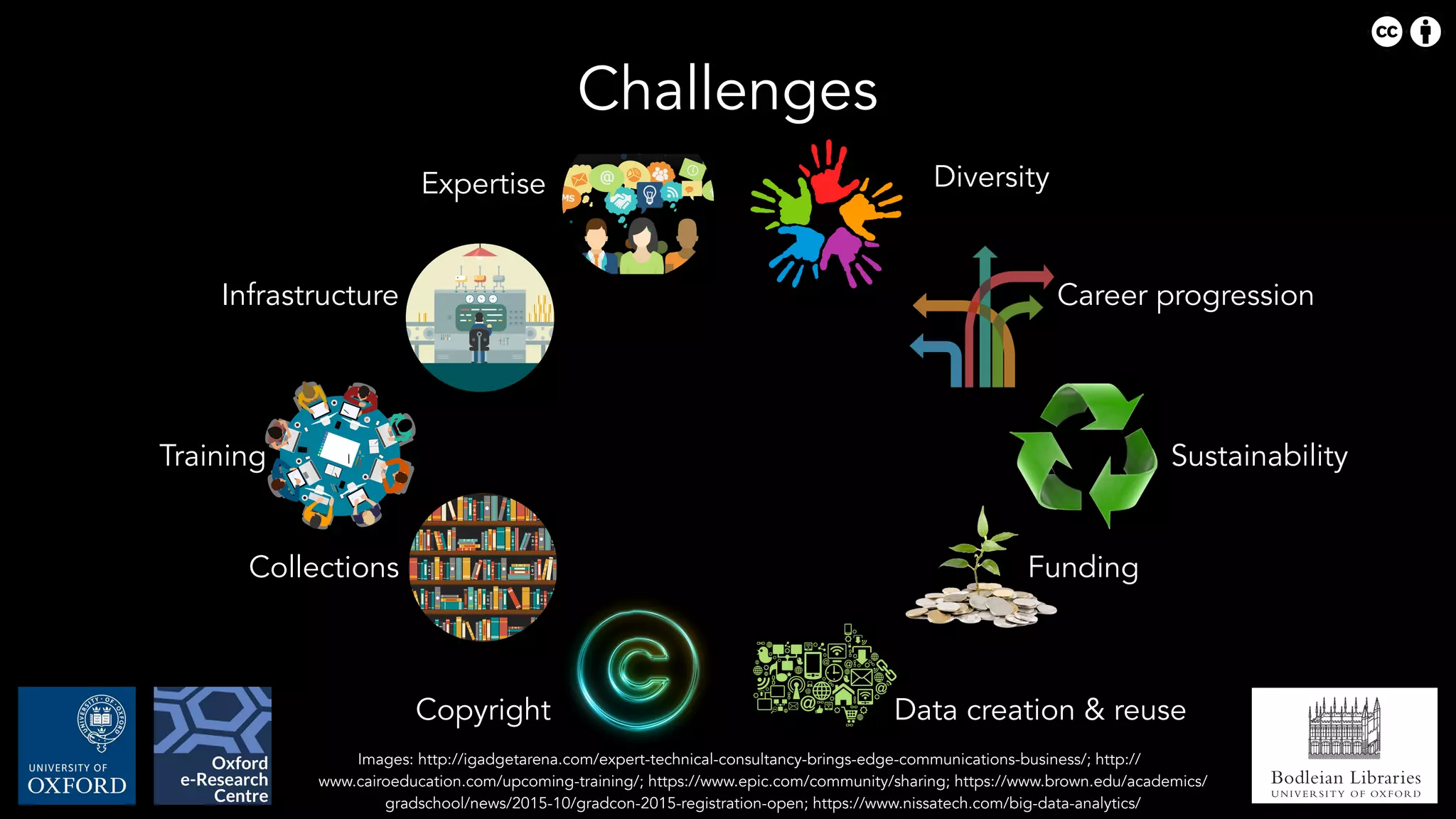 cc

Challenges

Expertise

Diversity

Infrastructure

Career progression

Training

Sustainability

Collections

Funding

Copyright

Data creation & reuse

UNIVERSITY OF OXFORD

Oxford e-Research Centre

Images: http://igadgetarena.com/expert-technical-consultancy-brings-edge-communications-business/; http://www.cairoeducation.com/upcoming-training/; https://www.epic.com/community/sharing; https://www.brown.edu/academics/gradschool/news/2015-10/gradcon-2015-registration-open; https://www.nissatech.com/big-data-analytics/

Bodleian Libraries
UNIVERSITY OF OXFORD